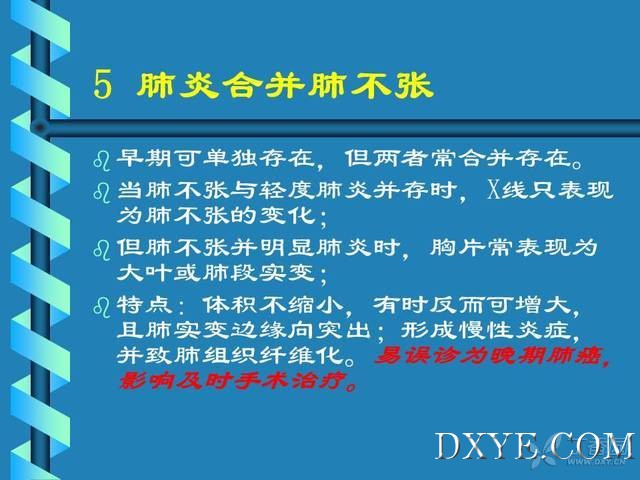 5 肺炎合并肺不张

早期可单独存在，但两者常合并存在。

当肺不张与轻度肺炎并存时，X线只表现为肺不张的变化；

但肺不张并明显肺炎时，胸片常表现为大叶或肺段实变；

特点：体积不缩小，有时反而可增大，且肺实变边缘向突出；形成慢性炎症，并致肺组织纤维化。易误诊为晚期肺癌，影响及时手术治疗。

DXYE.COM
WWW.DXY.CN